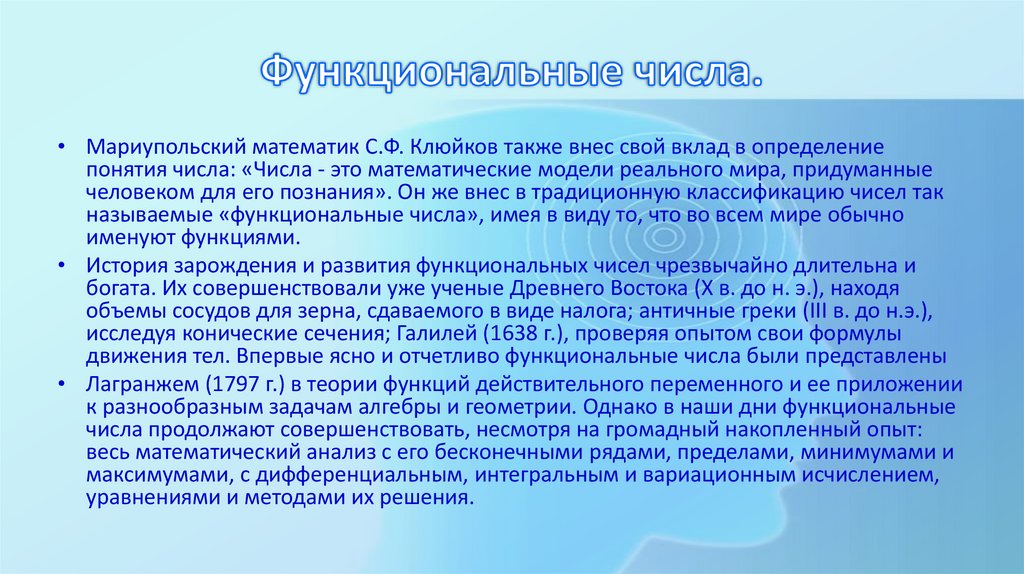 Функциональные числа.

• Мариупольский математик С.Ф. Клюйков также внес свой вклад в определение понятия числа: «Числа - это математические модели реального мира, придуманные человеком для его познания». Он же внес в традиционную классификацию чисел так называемые «функциональные числа», имея в виду то, что во всем мире обычно именуют функциями.

• История зарождения и развития функциональных чисел чрезвычайно длительна и богата. Их совершенствовали уже ученые Древнего Востока (X в. до н. э.), находя объемы сосудов для зерна, сдаваемого в виде налога; античные греки (III в. до н.э.), исследуя конические сечения; Галилей (1638 г.), проверяя опытом свои формулы движения тел. Впервые ясно и отчетливо функциональные числа были представлены

• Лагранжем (1797 г.) в теории функций действительного переменного и ее приложении к разнообразным задачам алгебры и геометрии. Однако в наши дни функциональные числа продолжают совершенствовать, несмотря на громадный накопленный опыт: весь математический анализ с его бесконечными рядами, пределами, минимумами и максимумами, с дифференциальным, интегральным и вариационным исчислением, уравнениями и методами их решения.